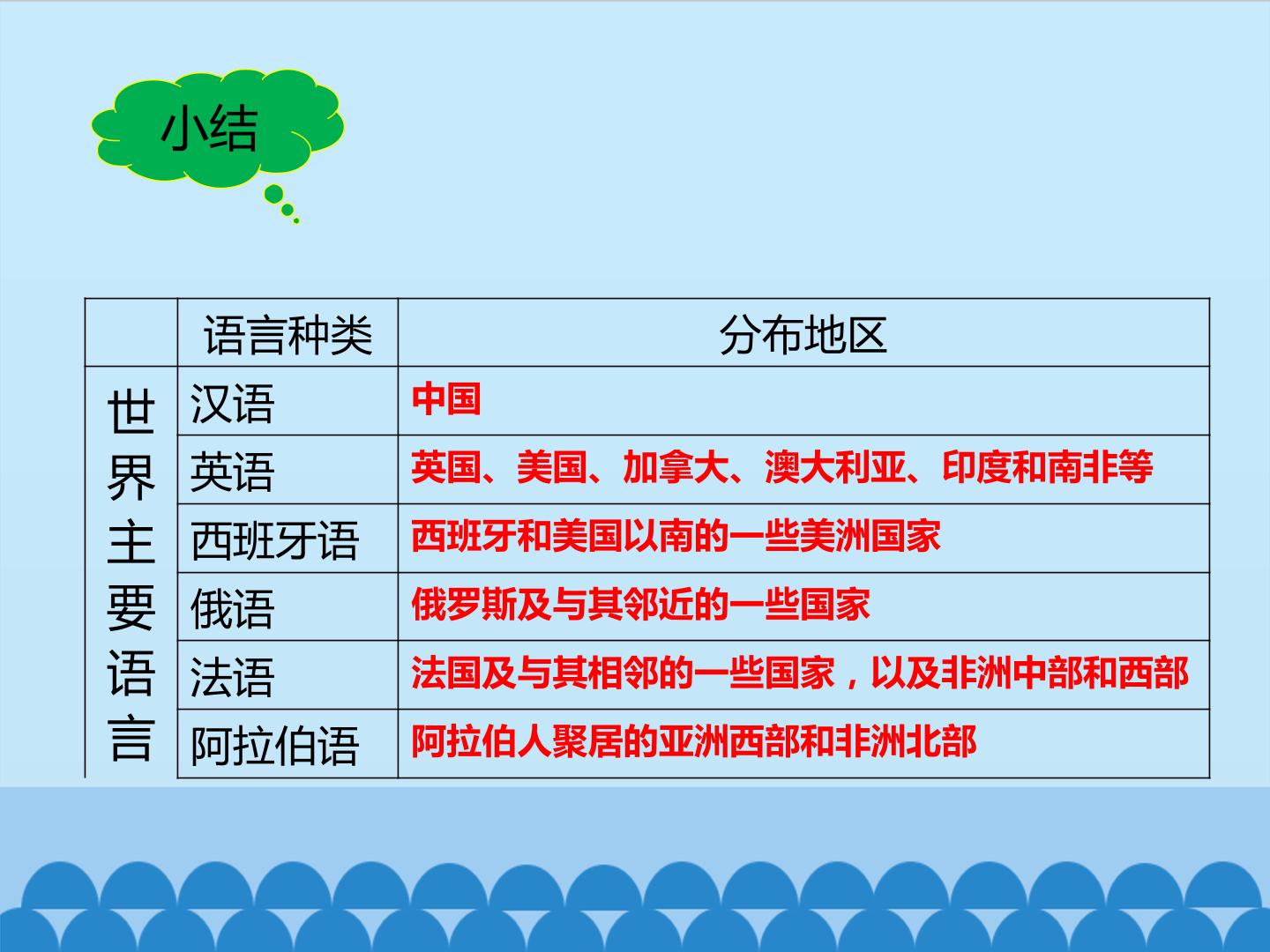 小结

|  | 语言种类 | 分布地区 |
|---|---|---|
| 世界主要语言 | 汉语 | 中国 |
|  | 英语 | 英国、美国、加拿大、澳大利亚、印度和南非等 |
|  | 西班牙语 | 西班牙和美国以南的一些美洲国家 |
|  | 俄语 | 俄罗斯及与其邻近的一些国家 |
|  | 法语 | 法国及与其相邻的一些国家，以及非洲中部和西部 |
|  | 阿拉伯语 | 阿拉伯人聚居的亚洲西部和非洲北部 |